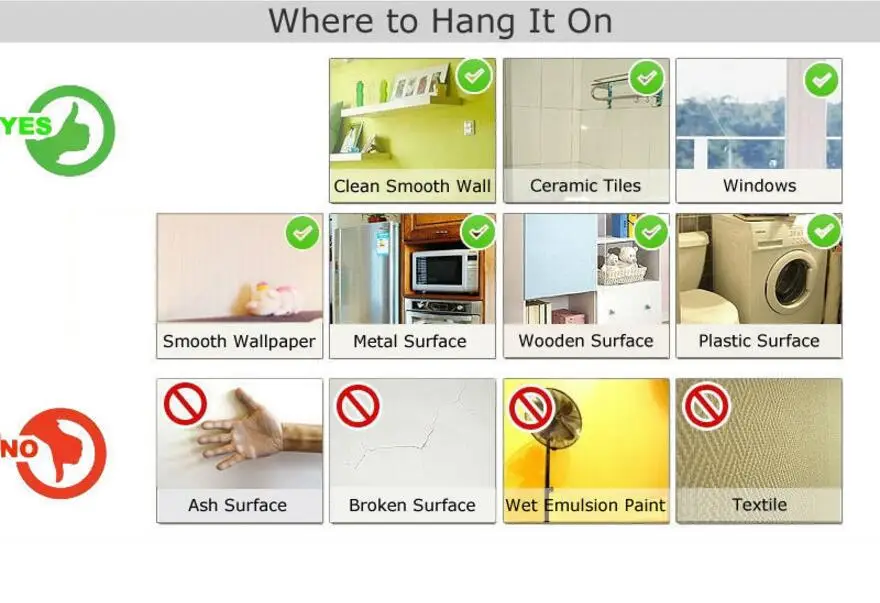 Where to Hang It On

YES

Clean Smooth Wall
Ceramic Tiles
Windows

Smooth Wallpaper
Metal Surface
Wooden Surface
Plastic Surface

NO

Ash Surface
Broken Surface
Wet Emulsion Paint
Textile